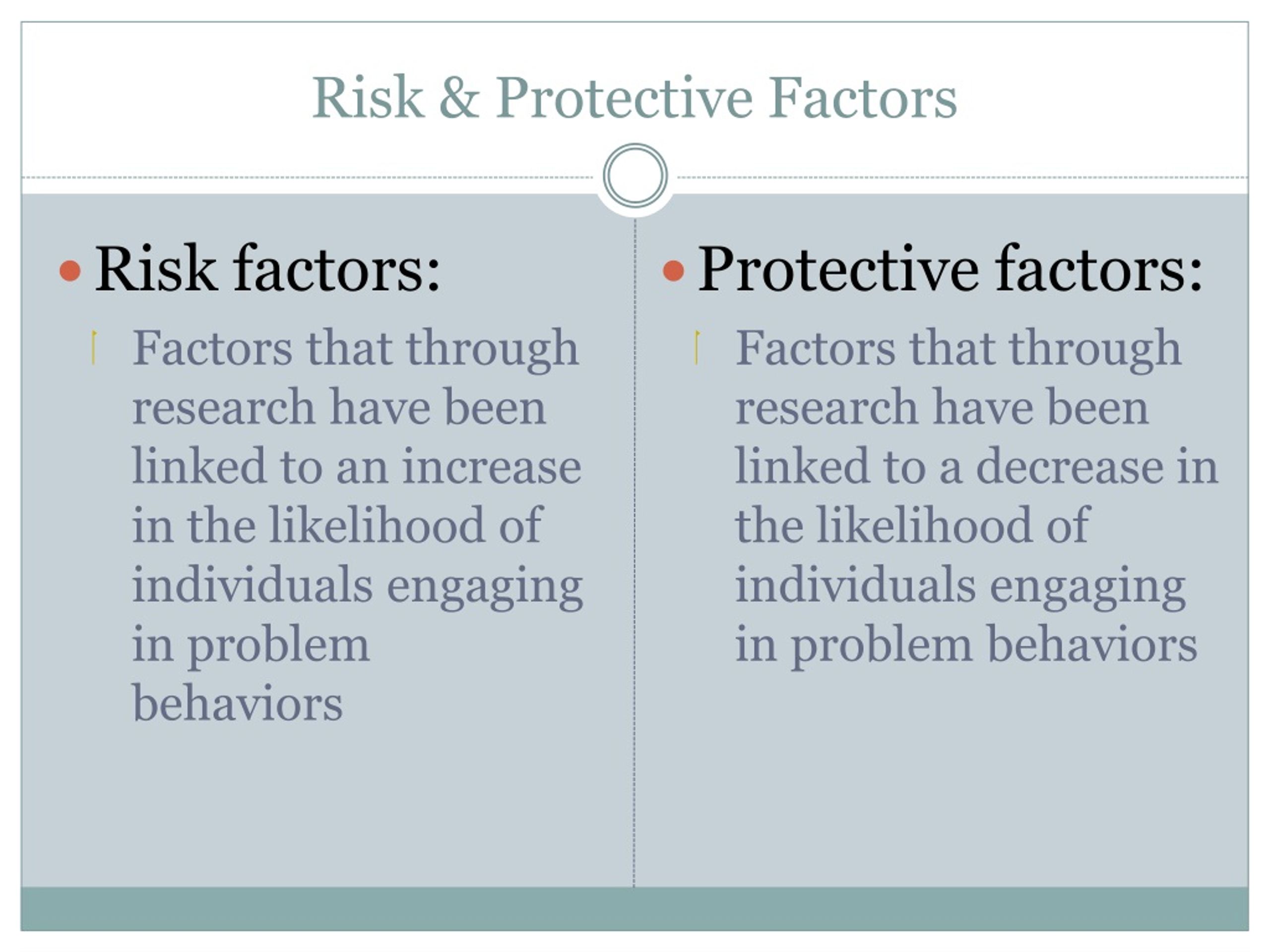 Risk & Protective Factors

• Risk factors:
Factors that through research have been linked to an increase in the likelihood of individuals engaging in problem behaviors

• Protective factors:
Factors that through research have been linked to a decrease in the likelihood of individuals engaging in problem behaviors